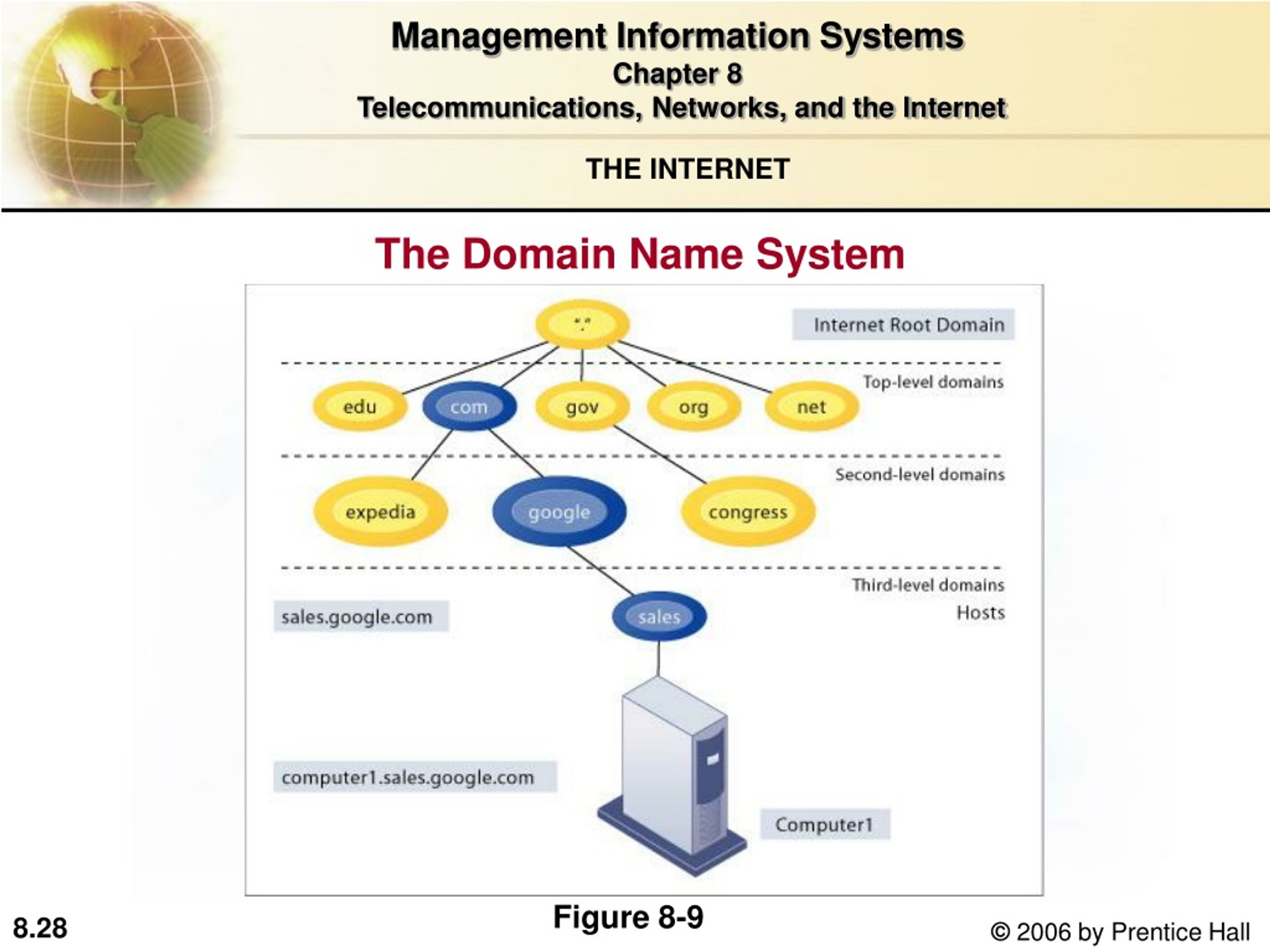 Management Information Systems
Chapter 8
Telecommunications, Networks, and the Internet

THE INTERNET

The Domain Name System

"."

Internet Root Domain

Top-level domains

edu com gov org net

Second-level domains

expedia google congress

Third-level domains

Hosts

sales.google.com

sales

computer1.sales.google.com

Computer1

Figure 8-9

8.28

© 2006 by Prentice Hall